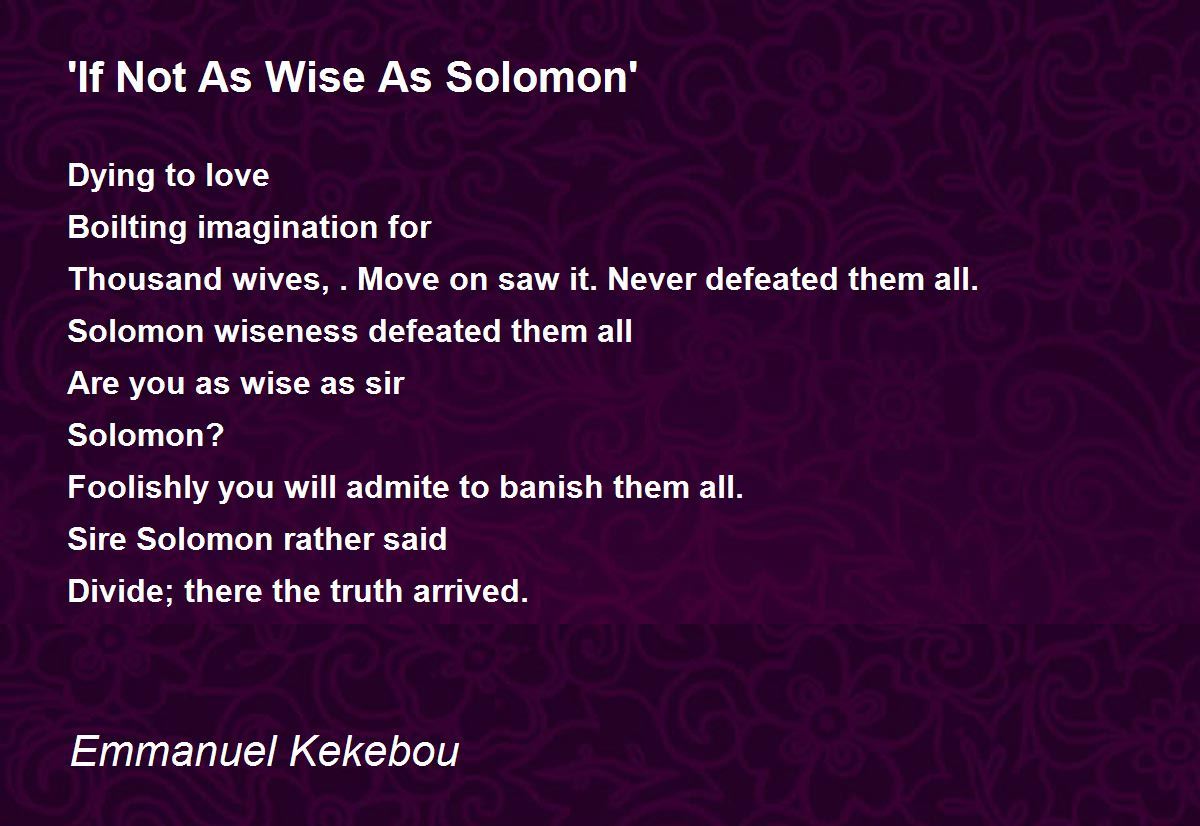 'If Not As Wise As Solomon'

Dying to love
Boilting imagination for
Thousand wives, . Move on saw it. Never defeated them all.
Solomon wiseness defeated them all
Are you as wise as sir
Solomon?
Foolishly you will admite to banish them all.
Sire Solomon rather said
Divide; there the truth arrived.

Emmanuel Kekebou